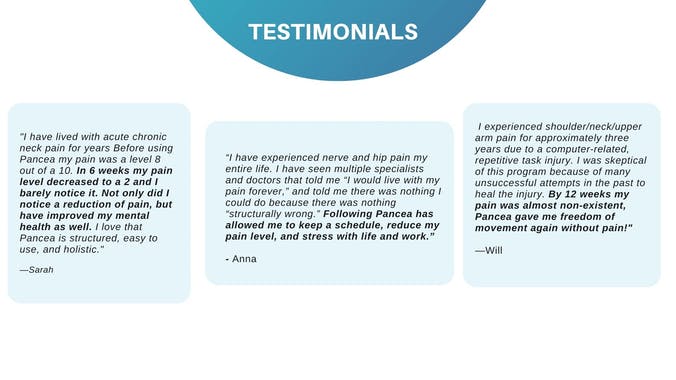 TESTIMONIALS

"I have lived with acute chronic neck pain for years Before using Pancea my pain was a level 8 out of a 10. In 6 weeks my pain level decreased to a 2 and I barely notice it. Not only did I notice a reduction of pain, but have improved my mental health as well. I love that Pancea is structured, easy to use, and holistic."

—Sarah

"I have experienced nerve and hip pain my entire life. I have seen multiple specialists and doctors that told me "I would live with my pain forever," and told me there was nothing I could do because there was nothing "structurally wrong." Following Pancea has allowed me to keep a schedule, reduce my pain level, and stress with life and work."

- Anna

I experienced shoulder/neck/upper arm pain for approximately three years due to a computer-related, repetitive task injury. I was skeptical of this program because of many unsuccessful attempts in the past to heal the injury. By 12 weeks my pain was almost non-existent, Pancea gave me freedom of movement again without pain!"

—Will